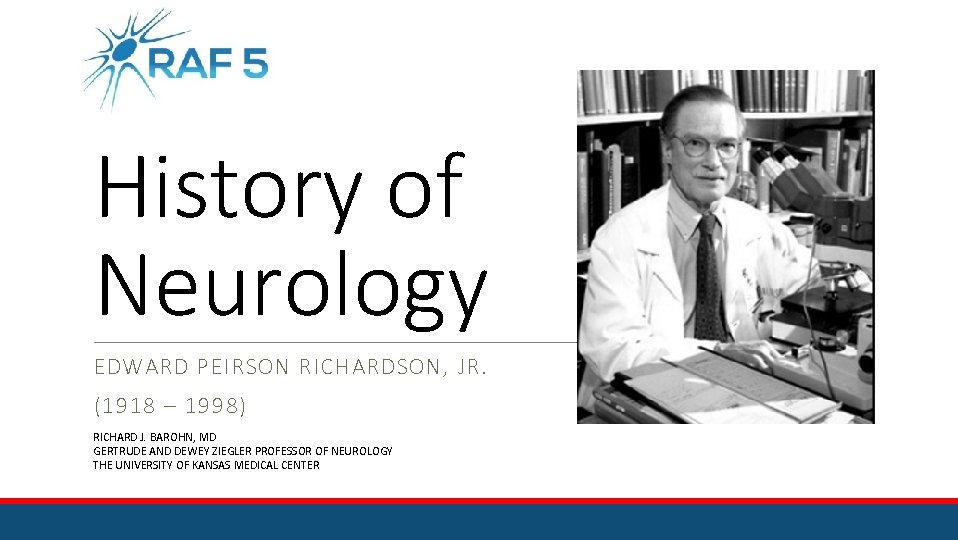 RAF 5

History of Neurology

EDWARD PEIRSON RICHARDSON, JR.

(1918 – 1998)

RICHARD J. BAROHN, MD
GERTRUDE AND DEWEY ZIEGLER PROFESSOR OF NEUROLOGY
THE UNIVERSITY OF KANSAS MEDICAL CENTER